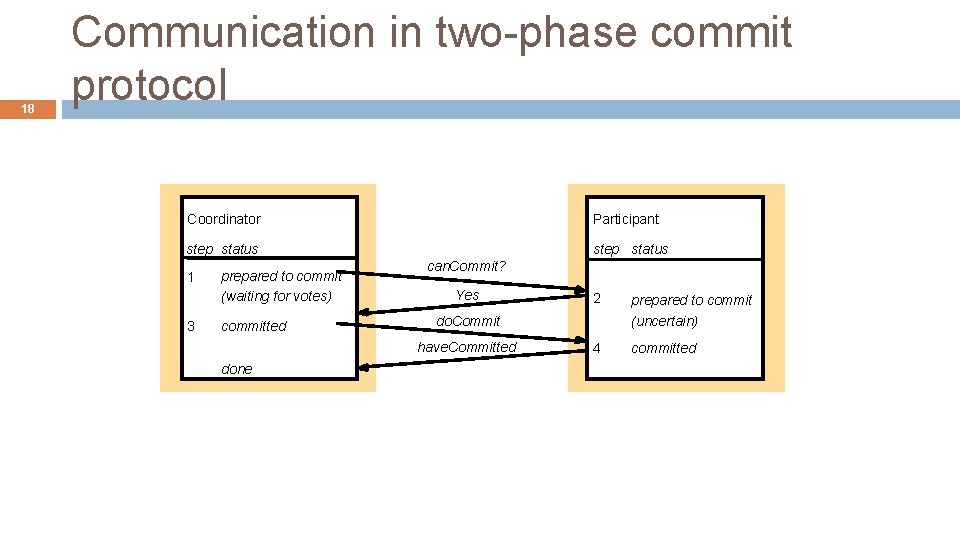 18

Communication in two-phase commit protocol

Coordinator

step status

1 prepared to commit (waiting for votes)

3 committed

done

canCommit?

Yes

doCommit

haveCommitted

Participant

step status

2 prepared to commit (uncertain)

4 committed